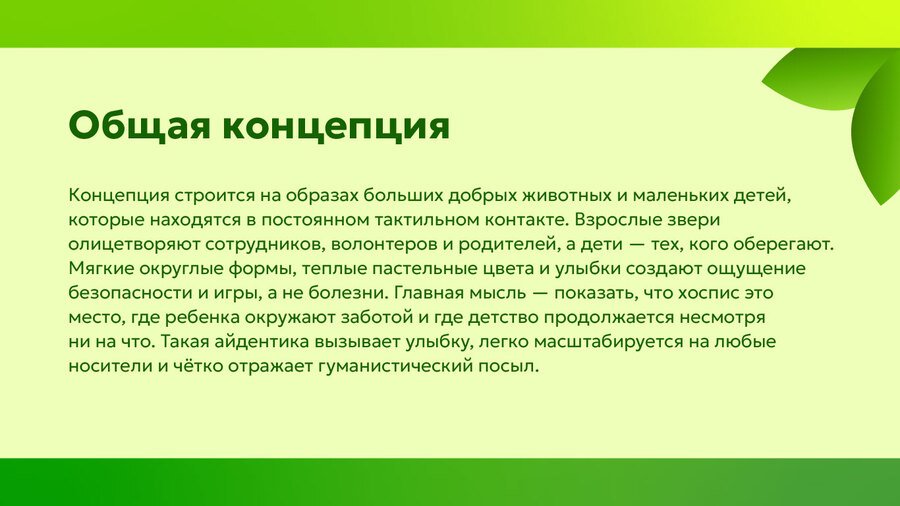 Общая концепция

Концепция строится на образах больших добрых животных и маленьких детей, которые находятся в постоянном тактильном контакте. Взрослые звери олицетворяют сотрудников, волонтеров и родителей, а дети — тех, кого оберегают. Мягкие округлые формы, теплые пастельные цвета и улыбки создают ощущение безопасности и игры, а не болезни. Главная мысль — показать, что хоспис это место, где ребенка окружают заботой и где детство продолжается несмотря ни на что. Такая айдентика вызывает улыбку, легко масштабируется на любые носители и чётко отражает гуманистический посыл.